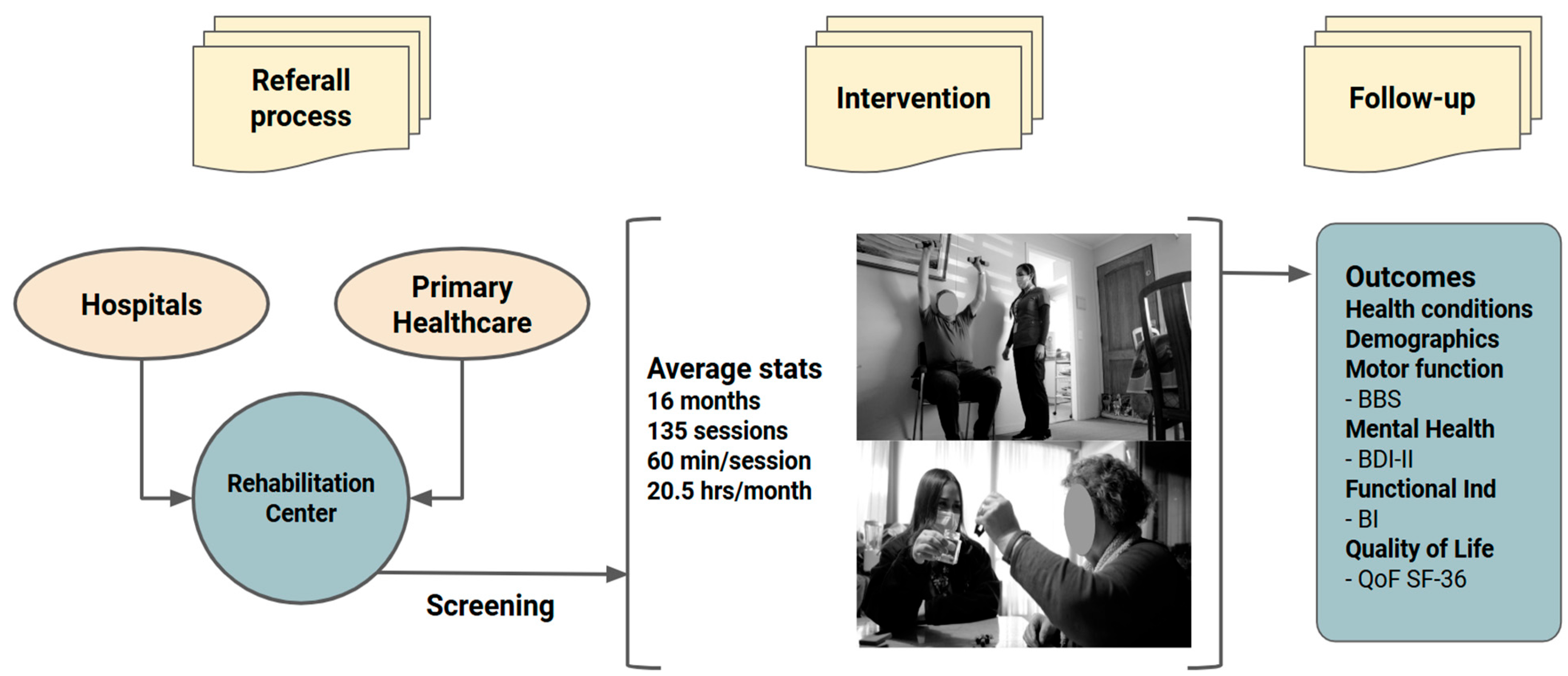 Referall process

Intervention

Follow-up

Hospitals

Primary Healthcare

Rehabilitation Center

Screening

Average stats
16 months
135 sessions
60 min/session
20.5 hrs/month

Outcomes
Health conditions
Demographics
Motor function
- BBS
Mental Health
- BDI-II
Functional Ind
- BI
Quality of Life
- QoF SF-36